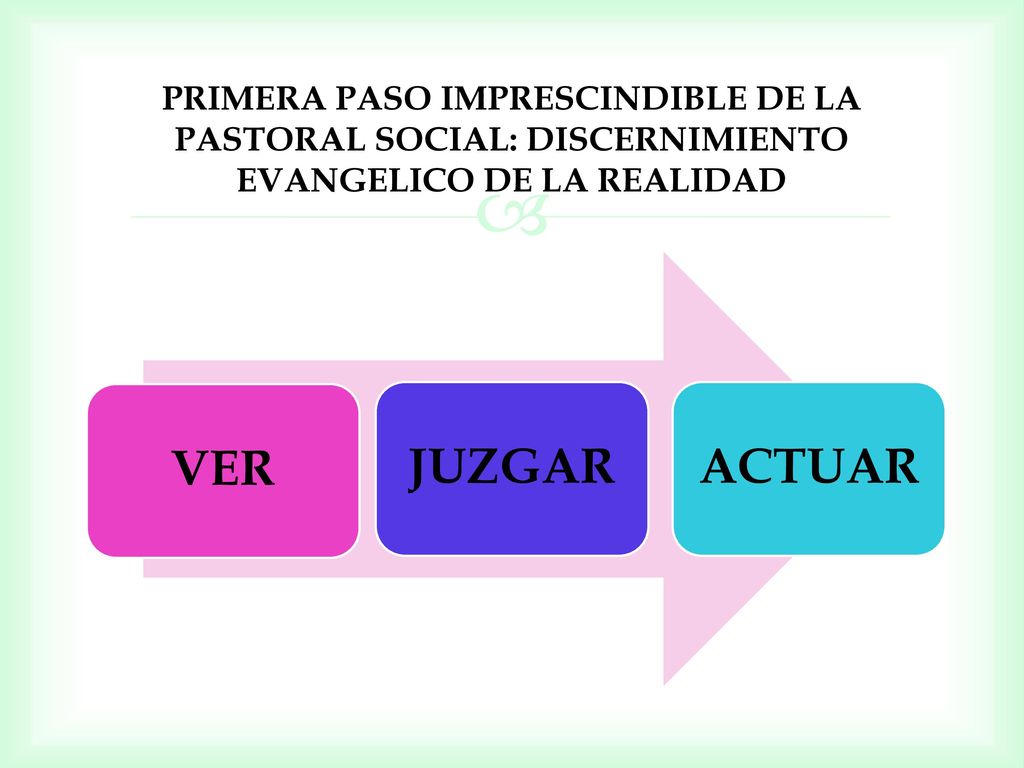 PRIMERA PASO IMPRESCINDIBLE DE LA PASTORAL SOCIAL: DISCERNIMIENTO EVANGELICO DE LA REALIDAD

VER

JUZGAR

ACTUAR